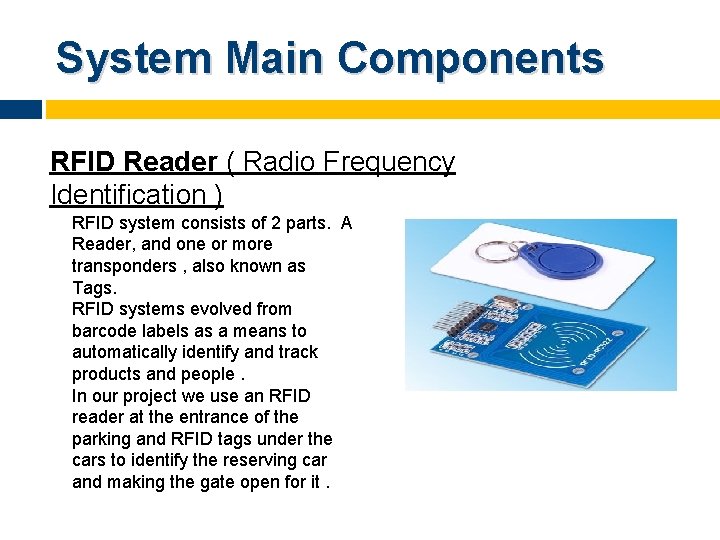 System Main Components

RFID Reader ( Radio Frequency Identification )

RFID system consists of 2 parts. A Reader, and one or more transponders , also known as Tags.
RFID systems evolved from barcode labels as a means to automatically identify and track products and people .
In our project we use an RFID reader at the entrance of the parking and RFID tags under the cars to identify the reserving car and making the gate open for it .

RFID-RC522